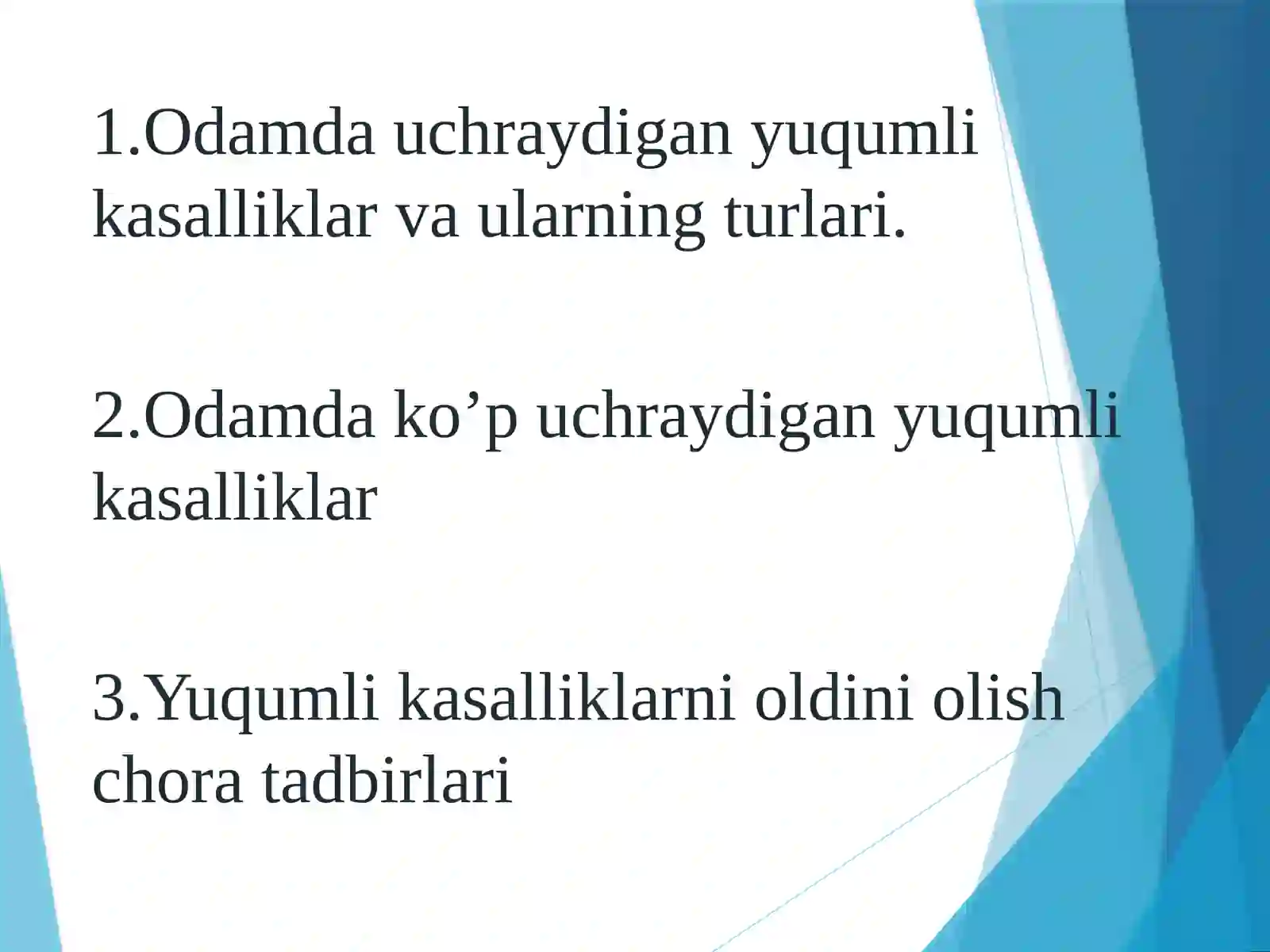 1.Odamda uchraydigan yuqumli kasalliklar va ularning turlari.

2.Odamda ko’p uchraydigan yuqumli kasalliklar

3.Yuqumli kasalliklarni oldini olish chora tadbirlari